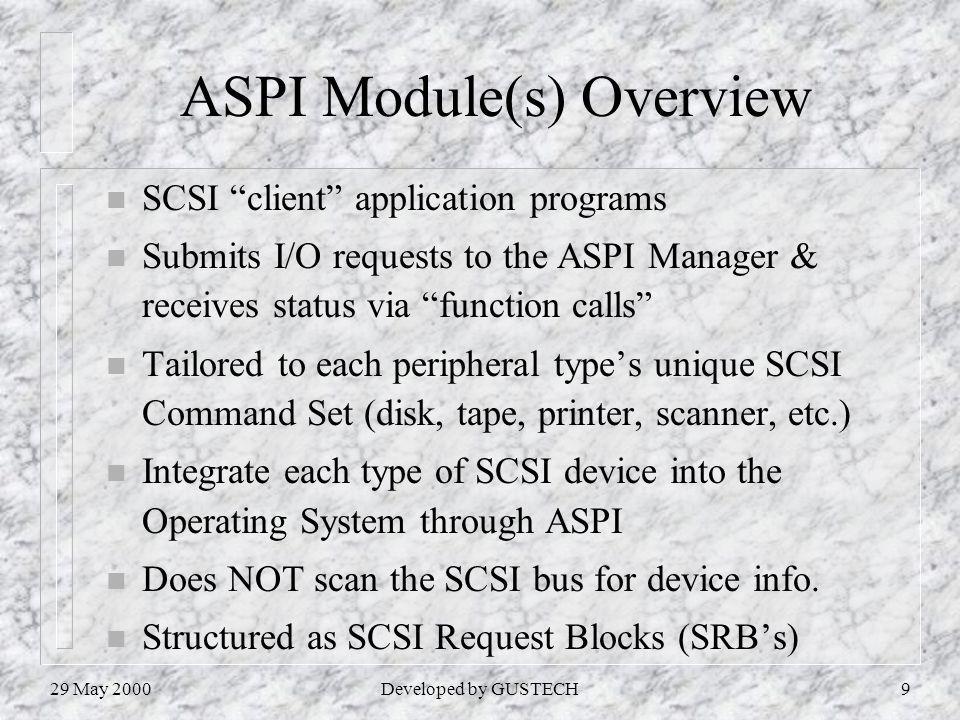 ASPI Module(s) Overview

n SCSI “client” application programs

n Submits I/O requests to the ASPI Manager & receives status via “function calls”

n Tailored to each peripheral type’s unique SCSI Command Set (disk, tape, printer, scanner, etc.)

n Integrate each type of SCSI device into the Operating System through ASPI

n Does NOT scan the SCSI bus for device info.

n Structured as SCSI Request Blocks (SRB’s)

29 May 2000

Developed by GUSTECH

9